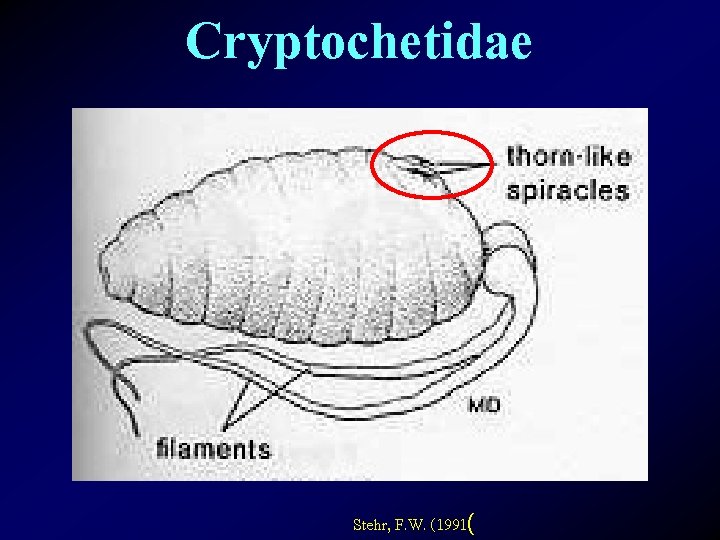 Cryptochetidae

thorn-like spiracles

MD

filaments

Stehr, F.W. (1991(